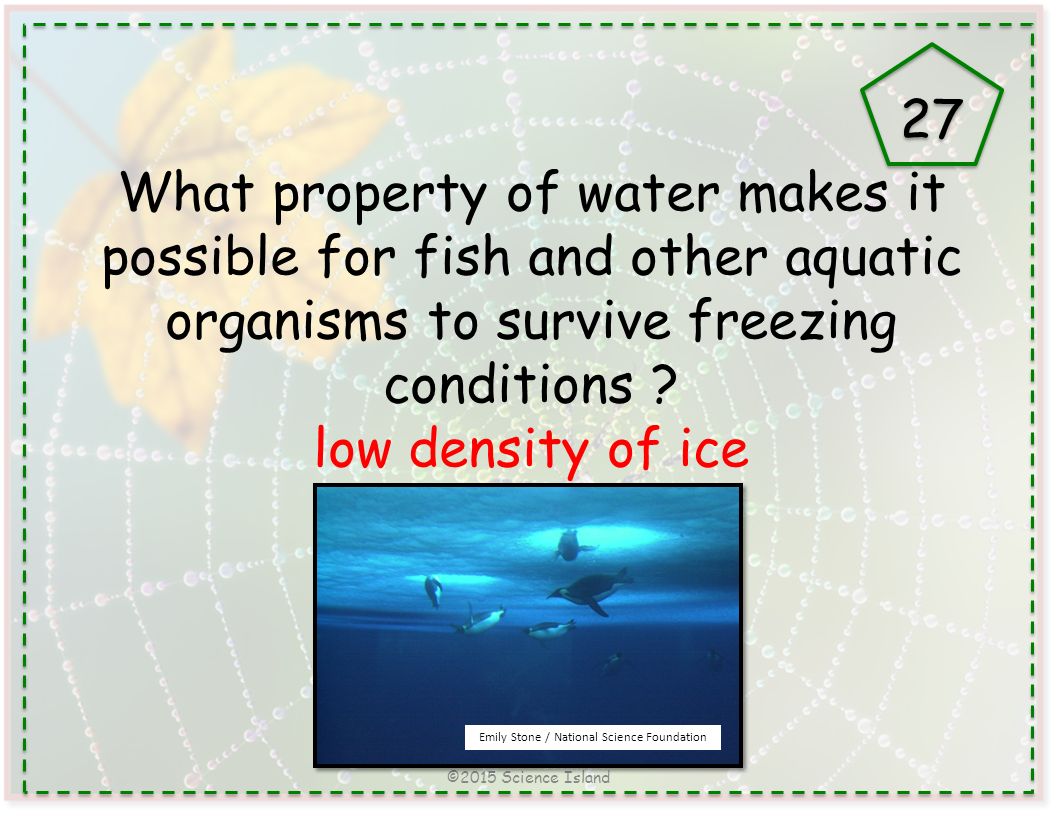 27

What property of water makes it possible for fish and other aquatic organisms to survive freezing conditions ?

low density of ice

Emily Stone / National Science Foundation

©2015 Science Island